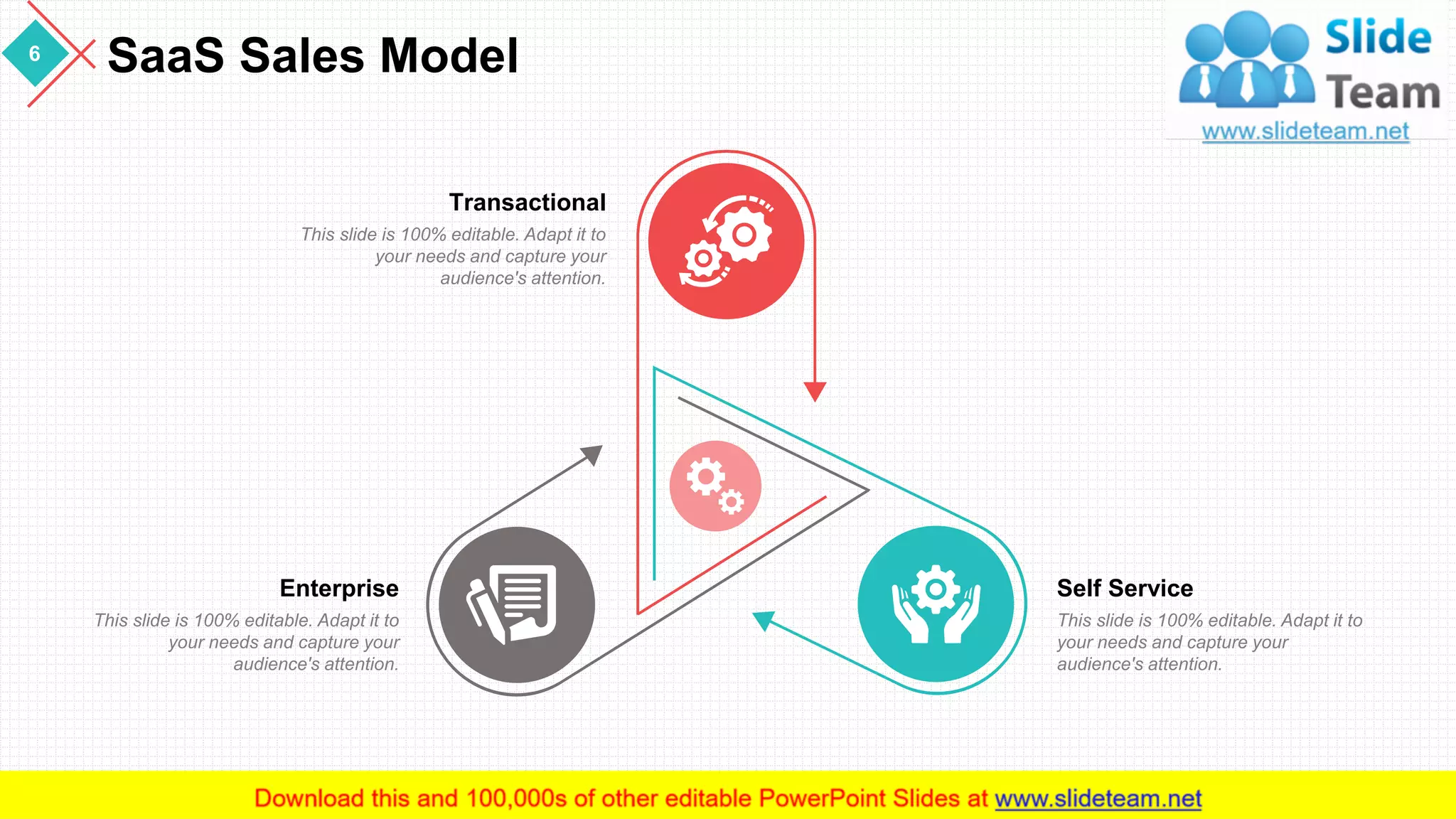 6

SaaS Sales Model

Slide Team
www.slideteam.net

Transactional
This slide is 100% editable. Adapt it to your needs and capture your audience's attention.

Enterprise
This slide is 100% editable. Adapt it to your needs and capture your audience's attention.

Self Service
This slide is 100% editable. Adapt it to your needs and capture your audience's attention.

Download this and 100,000s of other editable PowerPoint Slides at www.slideteam.net